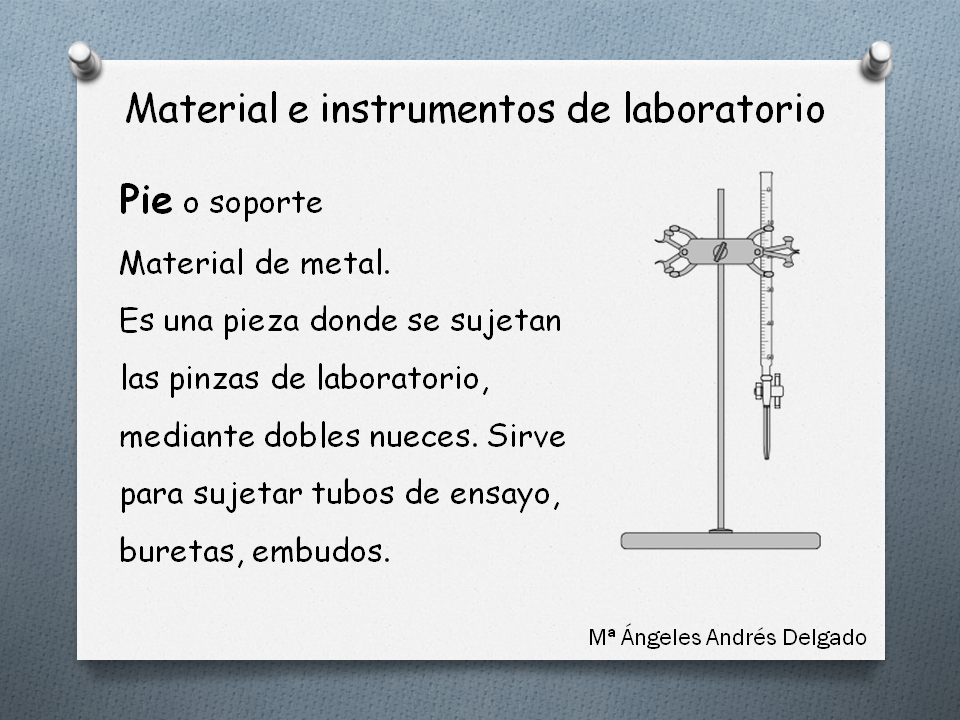 Material e instrumentos de laboratorio

Pie o soporte

Material de metal.

Es una pieza donde se sujetan las pinzas de laboratorio, mediante dobles nueces. Sirve para sujetar tubos de ensayo, buretas, embudos.

Mª Ángeles Andrés Delgado